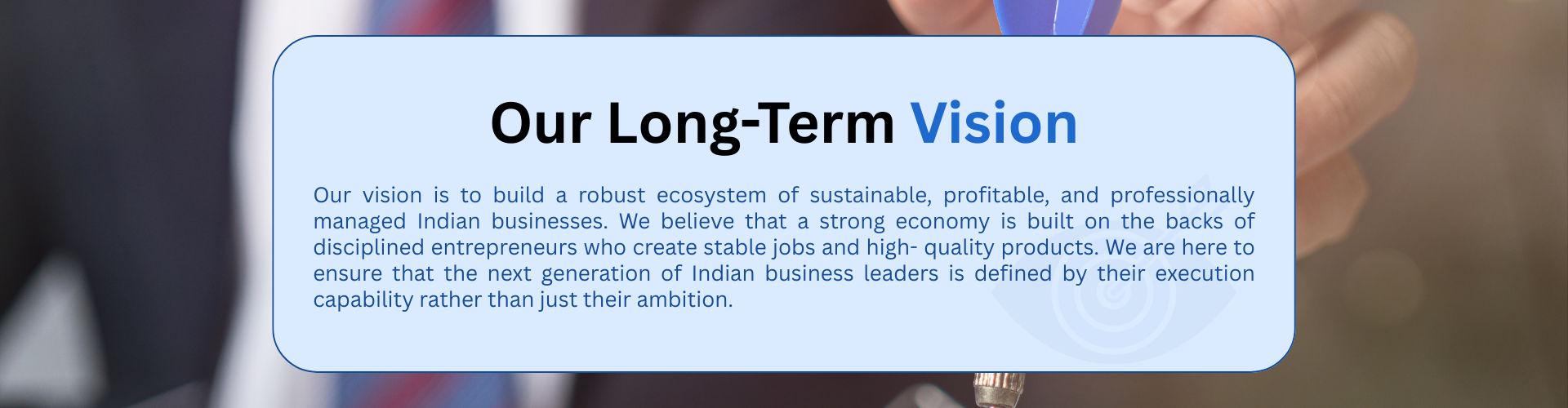 Our Long-Term Vision

Our vision is to build a robust ecosystem of sustainable, profitable, and professionally managed Indian businesses. We believe that a strong economy is built on the backs of disciplined entrepreneurs who create stable jobs and high- quality products. We are here to ensure that the next generation of Indian business leaders is defined by their execution capability rather than just their ambition.